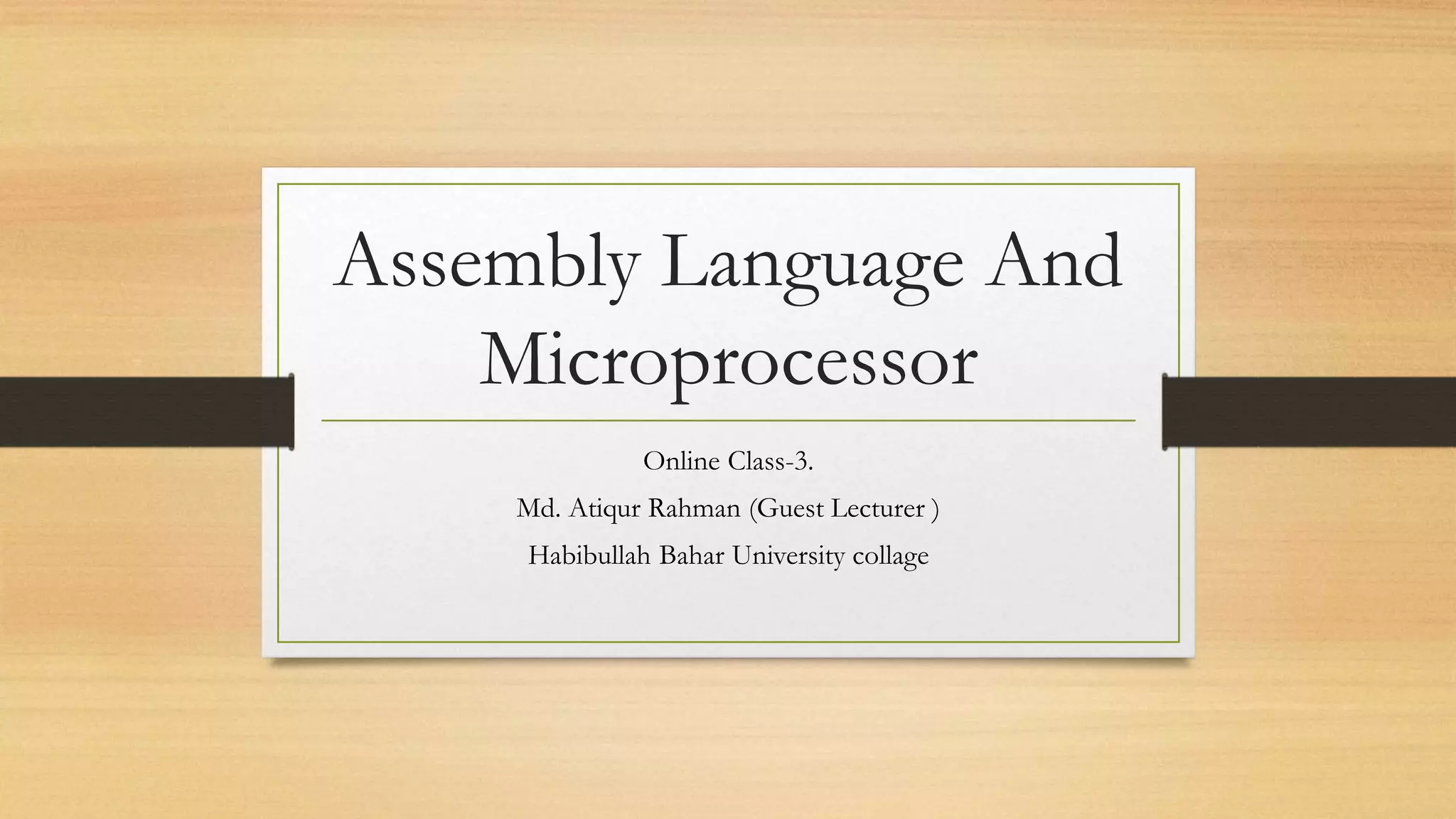 Assembly Language And Microprocessor

Online Class-3.

Md. Atiqur Rahman (Guest Lecturer )

Habibullah Bahar University collage